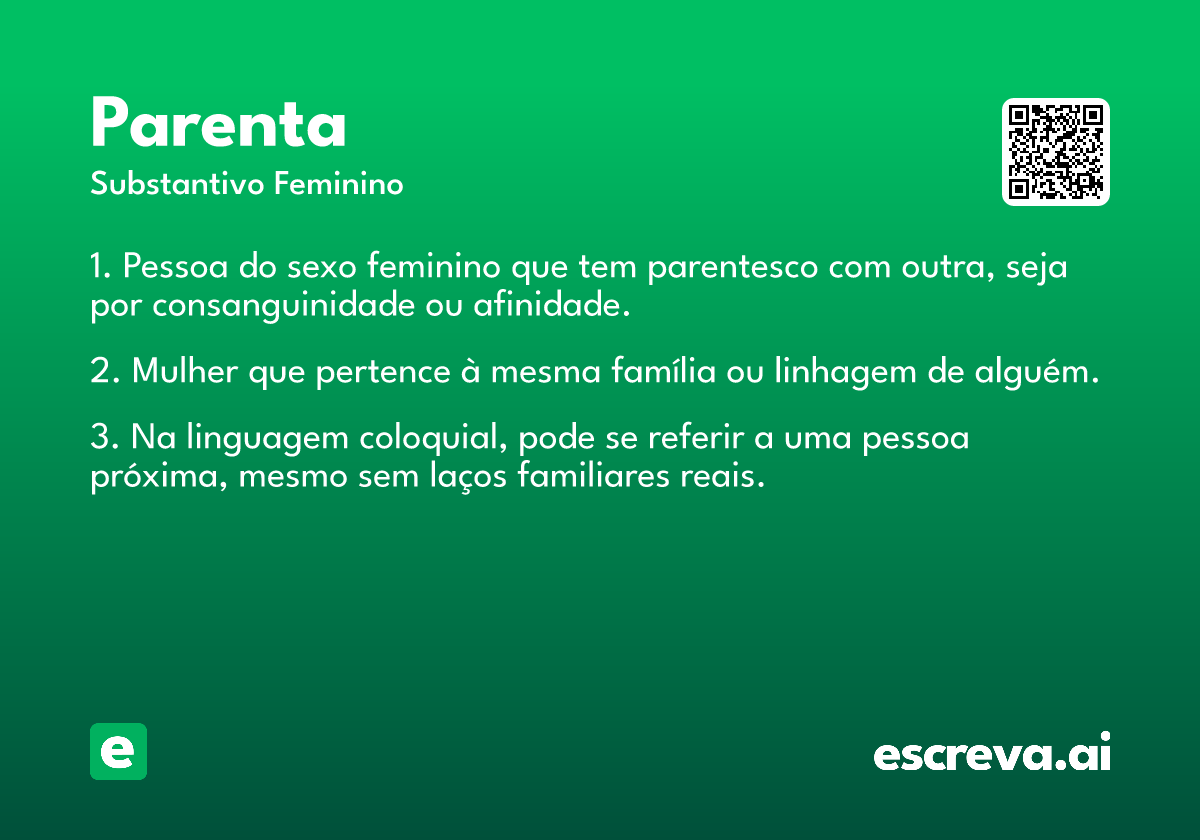 Parenta
Substantivo Feminino

1. Pessoa do sexo feminino que tem parentesco com outra, seja por consanguinidade ou afinidade.

2. Mulher que pertence à mesma família ou linhagem de alguém.

3. Na linguagem coloquial, pode se referir a uma pessoa próxima, mesmo sem laços familiares reais.

e

escreva.ai